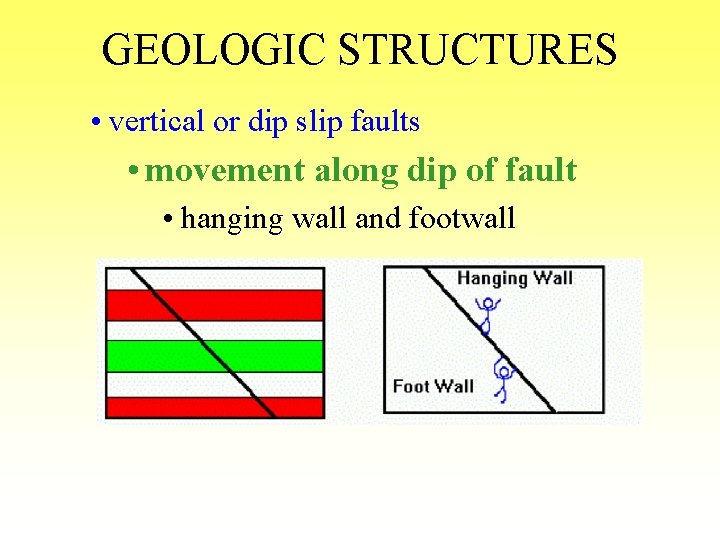 GEOLOGIC STRUCTURES

• vertical or dip slip faults

• movement along dip of fault

• hanging wall and footwall

Hanging Wall

Foot Wall